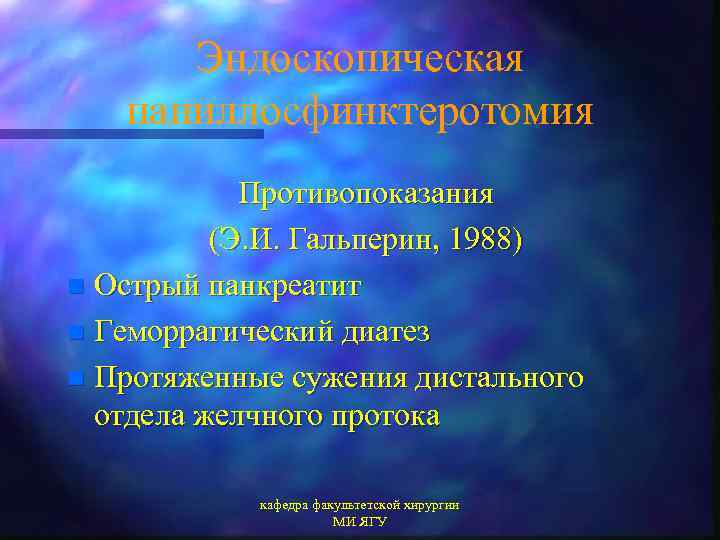 Эндоскопическая папиллосфинктеротомия

Противопоказания
(Э.И. Гальперин, 1988)

Острый панкреатит

Геморрагический диатез

Протяженные сужения дистального отдела желчного протока

кафедра факультетской хирургии
МИ ЯГУ